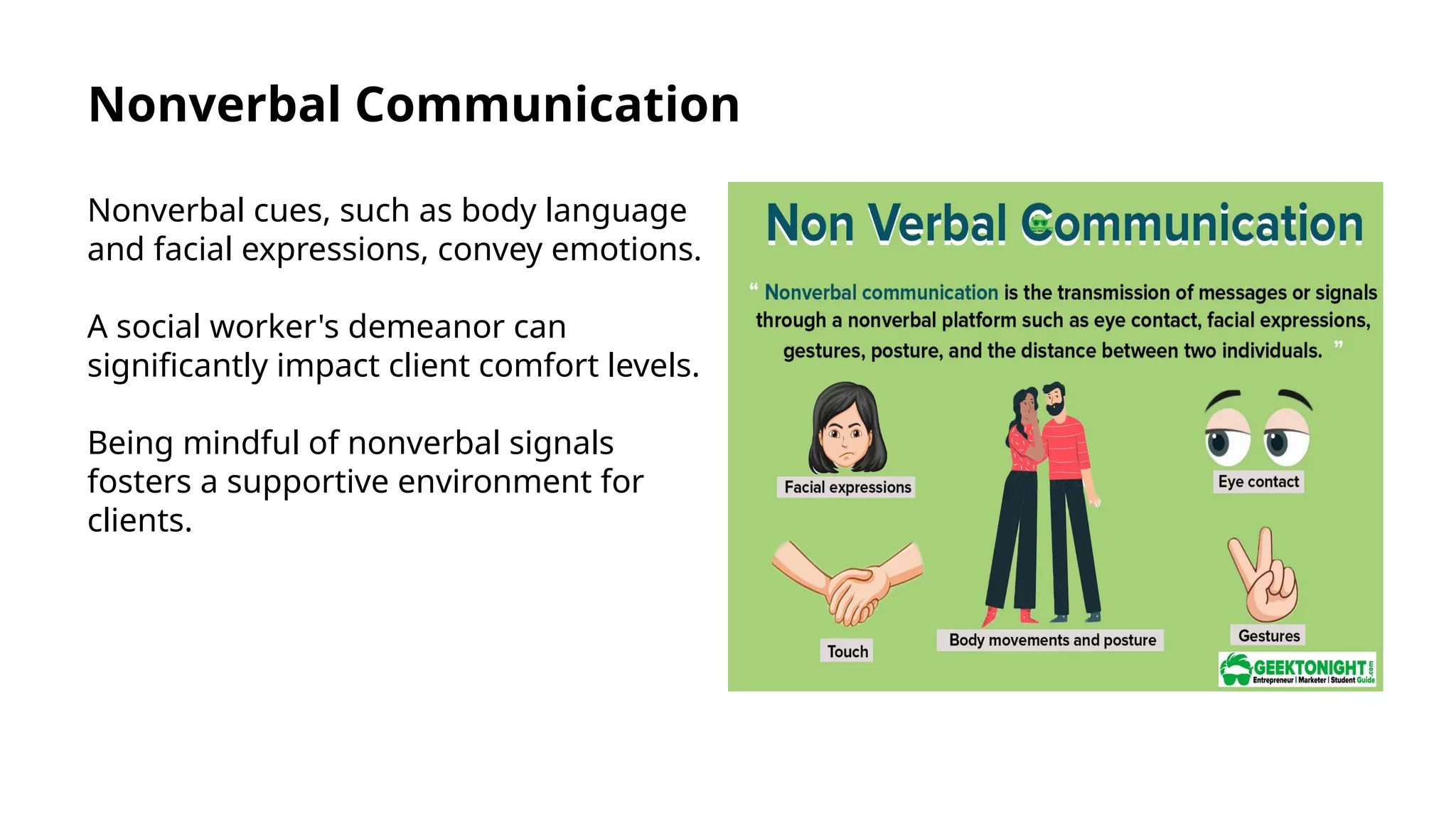 Nonverbal Communication

Nonverbal cues, such as body language and facial expressions, convey emotions.

A social worker's demeanor can significantly impact client comfort levels.

Being mindful of nonverbal signals fosters a supportive environment for clients.

Non Verbal Communication

“ Nonverbal communication is the transmission of messages or signals through a nonverbal platform such as eye contact, facial expressions, gestures, posture, and the distance between two individuals. ”

Facial expressions

Eye contact

Touch

Body movements and posture

Gestures

GEEKTONIGHT.com
Entrepreneur | Marketer | Student Guide